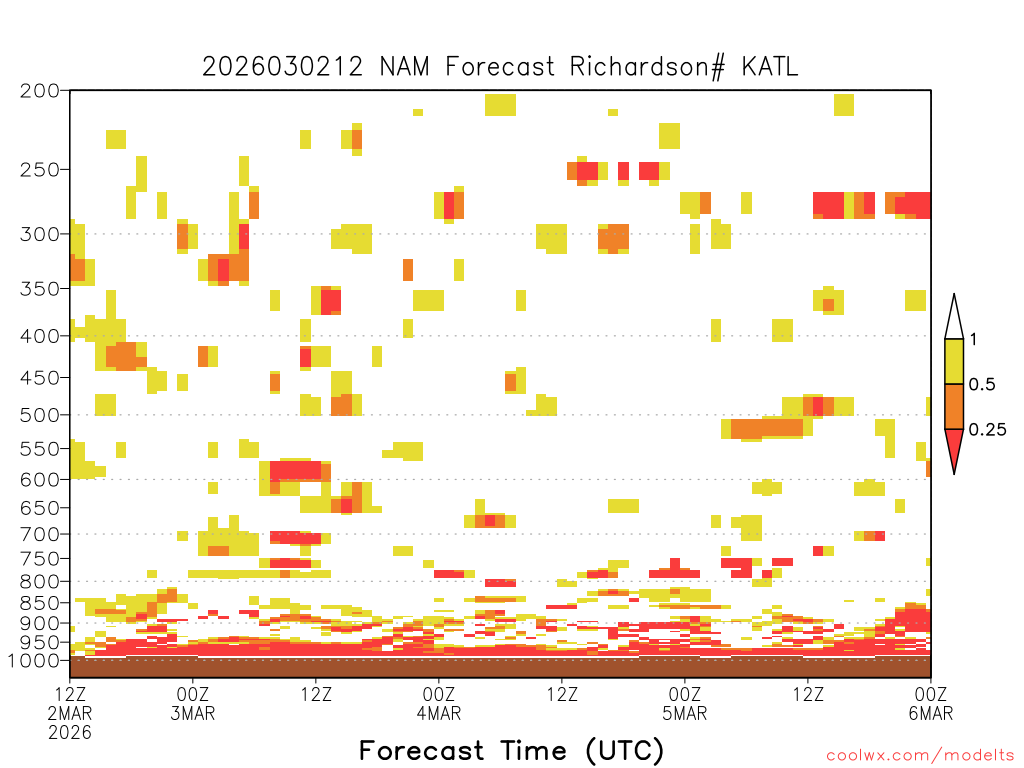 2026030212 NAM Forecast Richardson# KATL

200
250
300
350
400
450
500
550
600
650
700
750
800
850
900
950
1000

1
0.5
0.25

12Z
2MAR
2026
00Z
3MAR
12Z
00Z
4MAR
12Z
00Z
5MAR
12Z
00Z
6MAR

Forecast Time (UTC)

coolwx.com/modelts